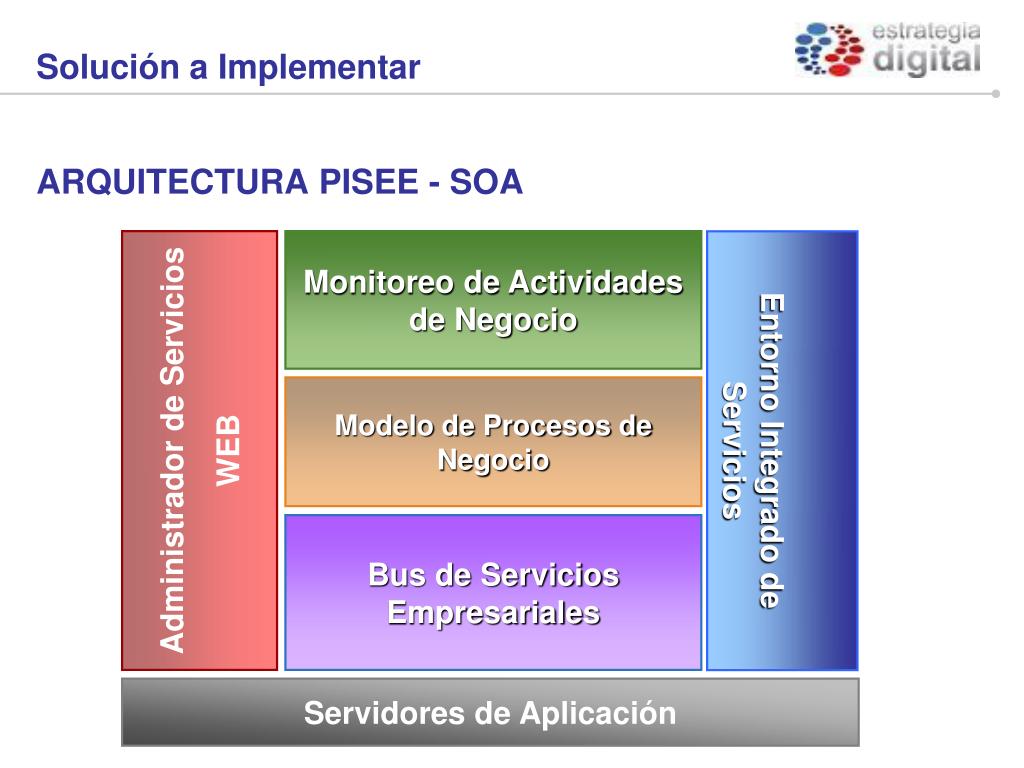 Solución a Implementar

estrategia digital

ARQUITECTURA PISEE - SOA

Administrador de Servicios WEB

Monitoreo de Actividades de Negocio

Modelo de Procesos de Negocio

Bus de Servicios Empresariales

Entorno Integrado de Servicios

Servidores de Aplicación